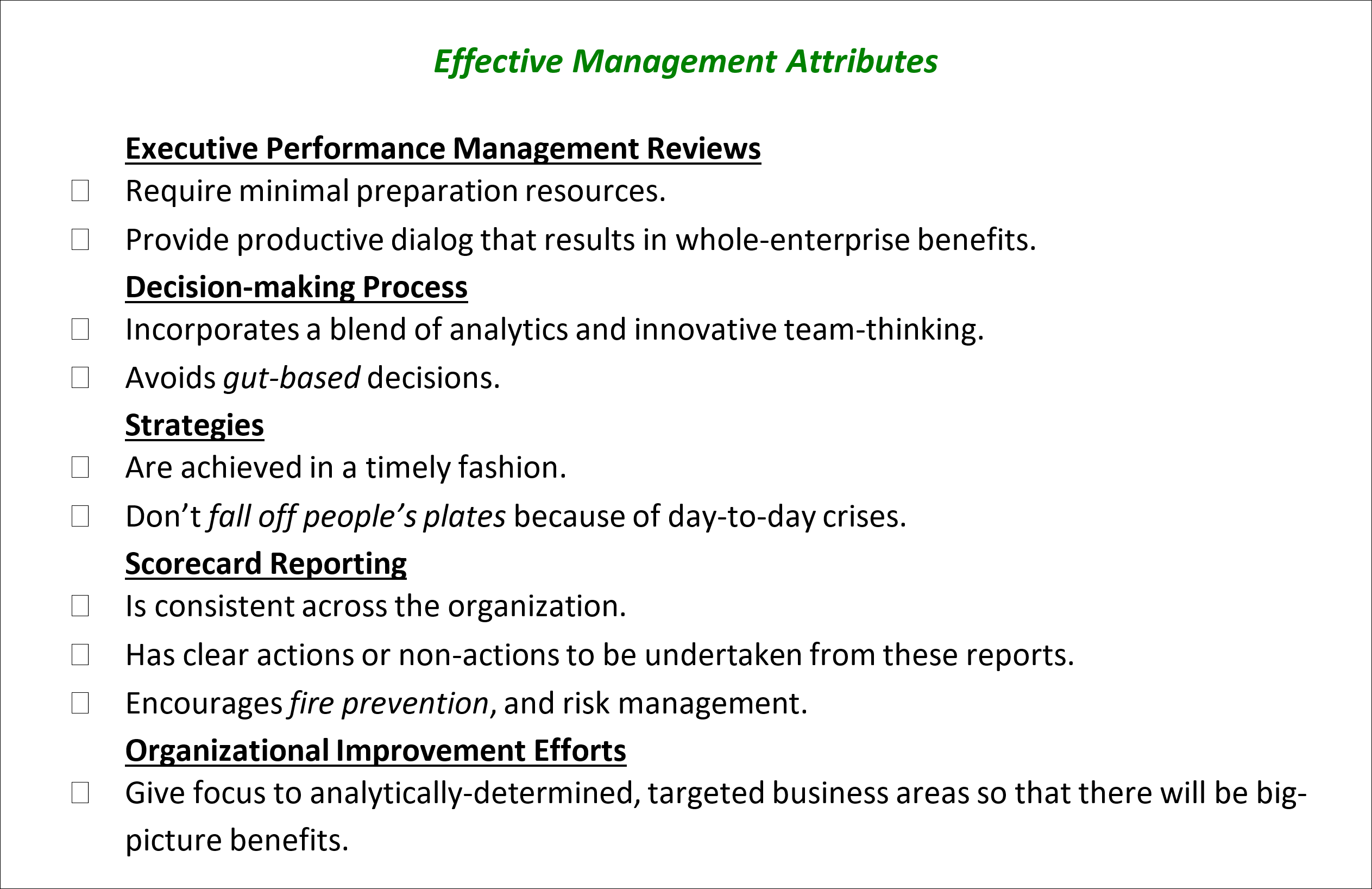 Effective Management Attributes

Executive Performance Management Reviews

☐ Require minimal preparation resources.

☐ Provide productive dialog that results in whole-enterprise benefits.

Decision-making Process

☐ Incorporates a blend of analytics and innovative team-thinking.

☐ Avoids gut-based decisions.

Strategies

☐ Are achieved in a timely fashion.

☐ Don't fall off people's plates because of day-to-day crises.

Scorecard Reporting

☐ Is consistent across the organization.

☐ Has clear actions or non-actions to be undertaken from these reports.

☐ Encourages fire prevention, and risk management.

Organizational Improvement Efforts

☐ Give focus to analytically-determined, targeted business areas so that there will be big-picture benefits.